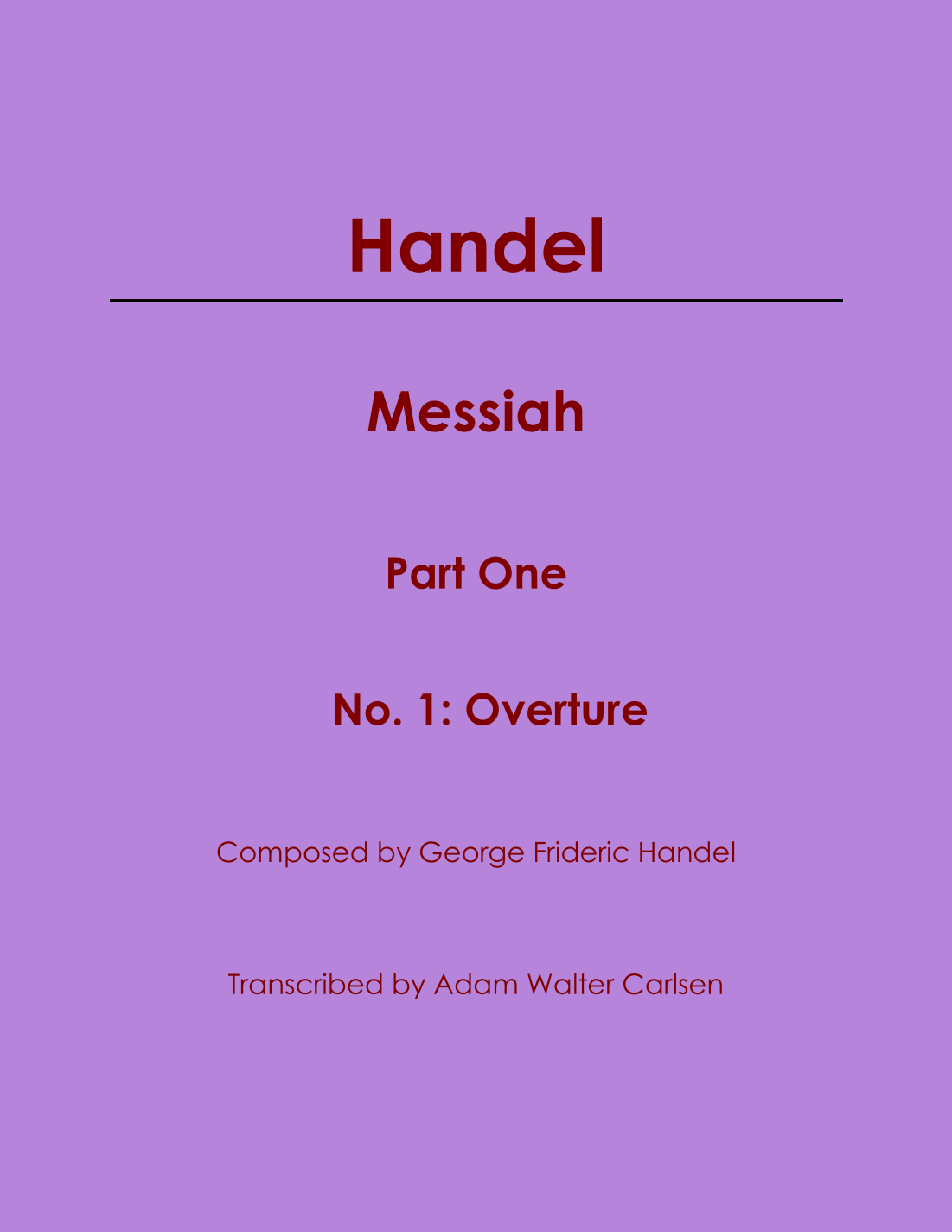 Handel

Messiah

Part One

No. 1: Overture

Composed by George Frideric Handel

Transcribed by Adam Walter Carlsen